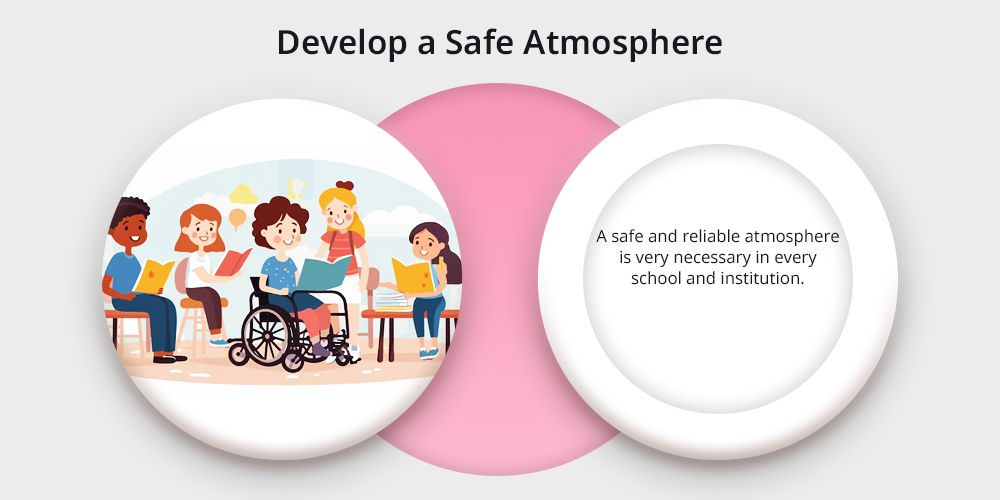 Develop a Safe Atmosphere

A safe and reliable atmosphere is very necessary in every school and institution.